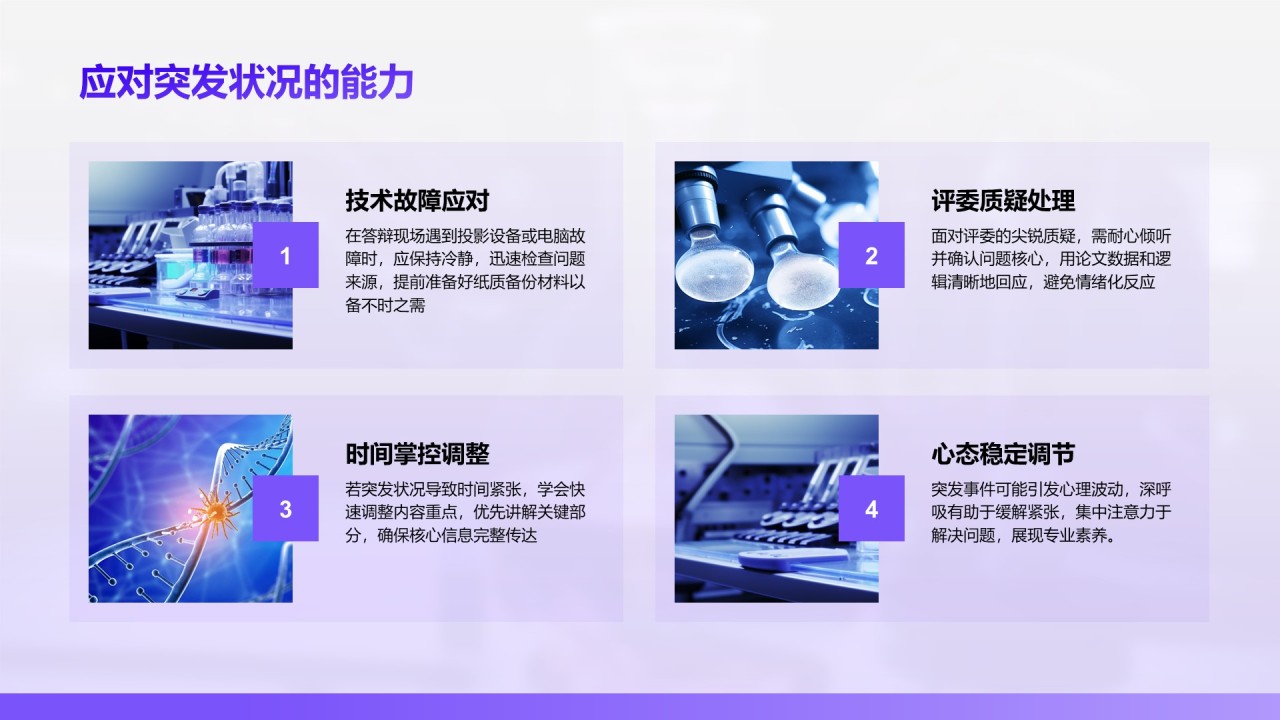 应对突发状况的能力

1

技术故障应对

在答辩现场遇到投影设备或电脑故障时，应保持冷静，迅速检查问题来源，提前准备好纸质备份材料以备不时之需

2

评委质疑处理

面对评委的尖锐质疑，需耐心倾听并确认问题核心，用论文数据和逻辑清晰地回应，避免情绪化反应

3

时间掌控调整

若突发状况导致时间紧张，学会快速调整内容重点，优先讲解关键部分，确保核心信息完整传达

4

心态稳定调节

突发事件可能引发心理波动，深呼吸有助于缓解紧张，集中注意力于解决问题，展现专业素养。